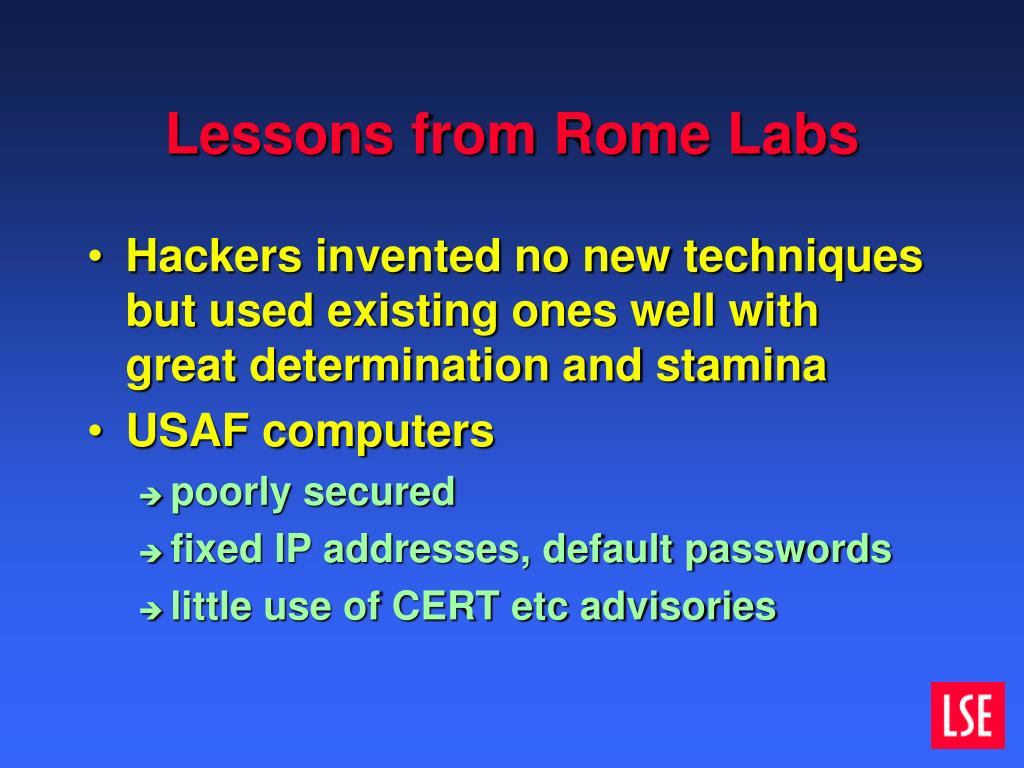 Lessons from Rome Labs

• Hackers invented no new techniques but used existing ones well with great determination and stamina
• USAF computers
➔ poorly secured
➔ fixed IP addresses, default passwords
➔ little use of CERT etc advisories

LSE